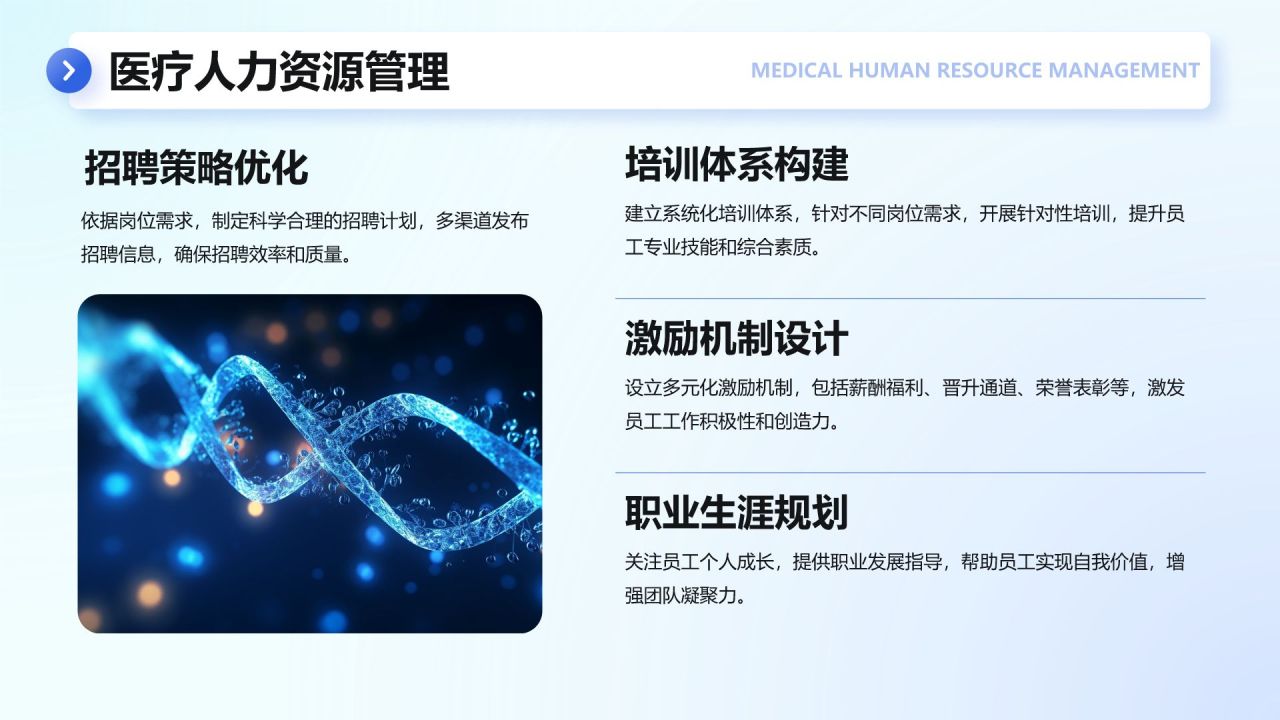 医疗人力资源管理

MEDICAL HUMAN RESOURCE MANAGEMENT

招聘策略优化

依据岗位需求，制定科学合理的招聘计划，多渠道发布招聘信息，确保招聘效率和质量。

培训体系构建

建立系统化培训体系，针对不同岗位需求，开展针对性培训，提升员工专业技能和综合素质。

激励机制设计

设立多元化激励机制，包括薪酬福利、晋升通道、荣誉表彰等，激发员工工作积极性和创造力。

职业生涯规划

关注员工个人成长，提供职业发展指导，帮助员工实现自我价值，增强团队凝聚力。